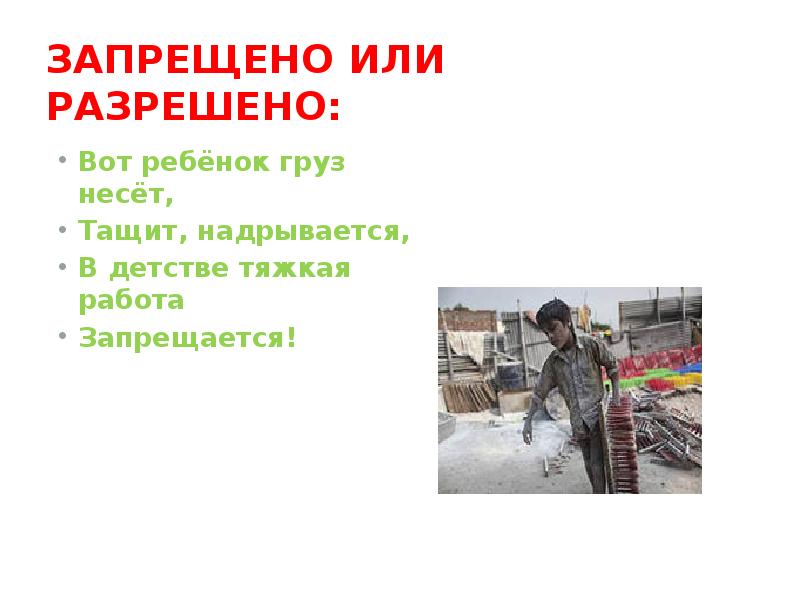 ЗАПРЕЩЕНО ИЛИ РАЗРЕШЕНО:

• Вот ребёнок груз несёт,
• Тащит, надрывается,
• В детстве тяжкая работа
• Запрещается!